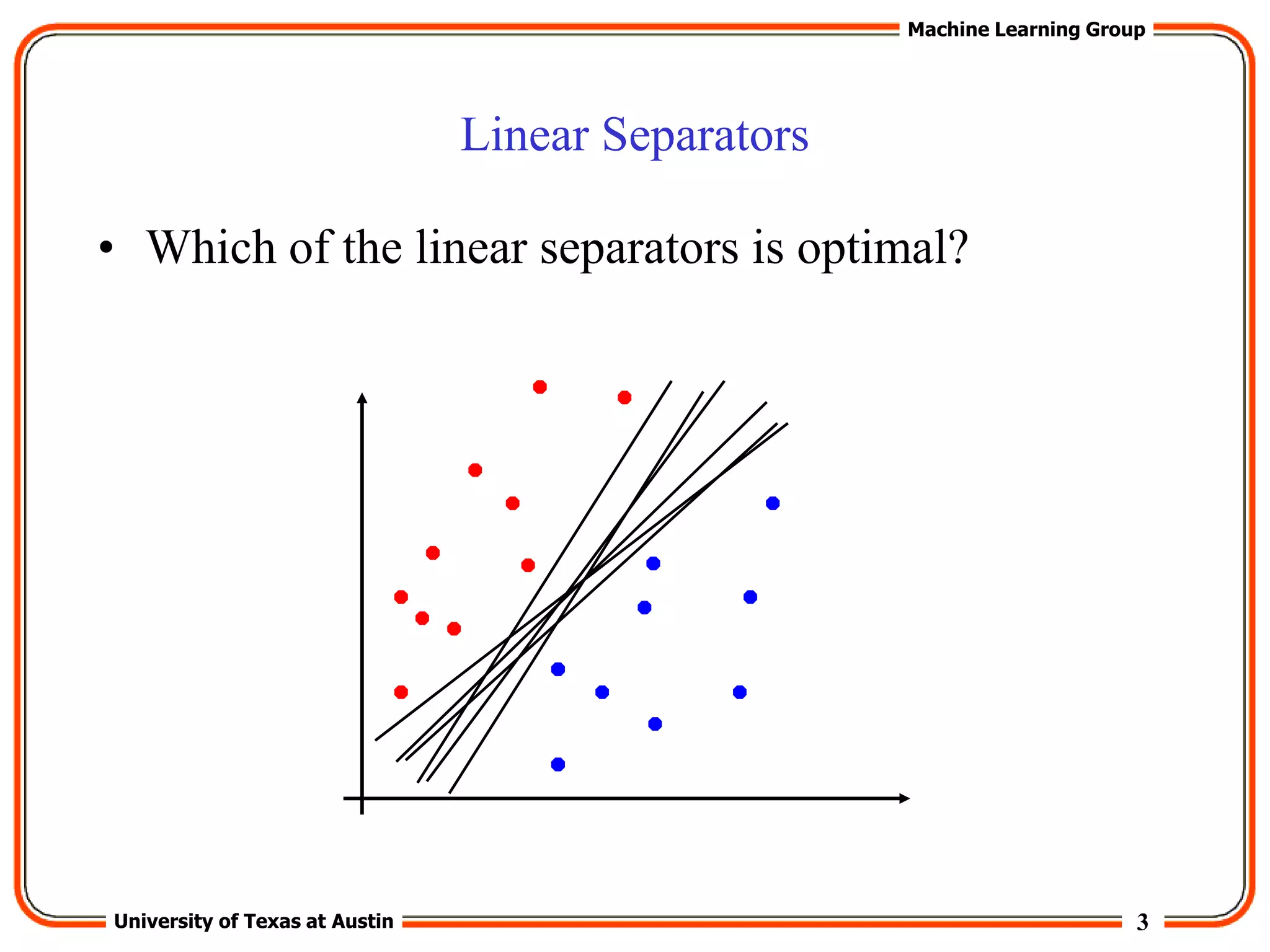 Machine Learning Group

Linear Separators

• Which of the linear separators is optimal?

University of Texas at Austin

3